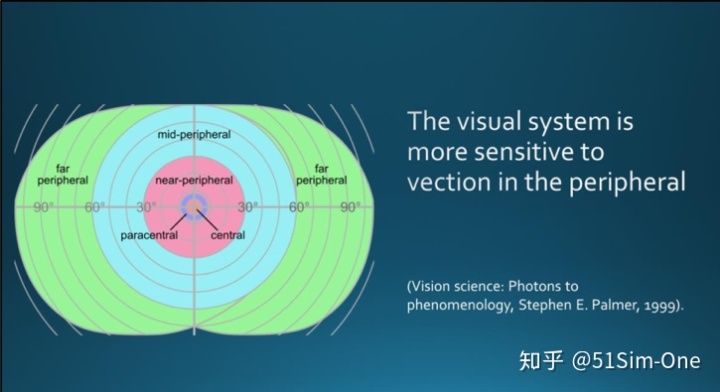 mid-peripheral

far peripheral

near-peripheral

far peripheral

90° 60° 30° 30° 60° 90°

paracentral

central

The visual system is more sensitive to vection in the peripheral

(Vision science: Photons to phenomenology, Stephen E. Palmer, 1999).

知乎 @51Sim-One